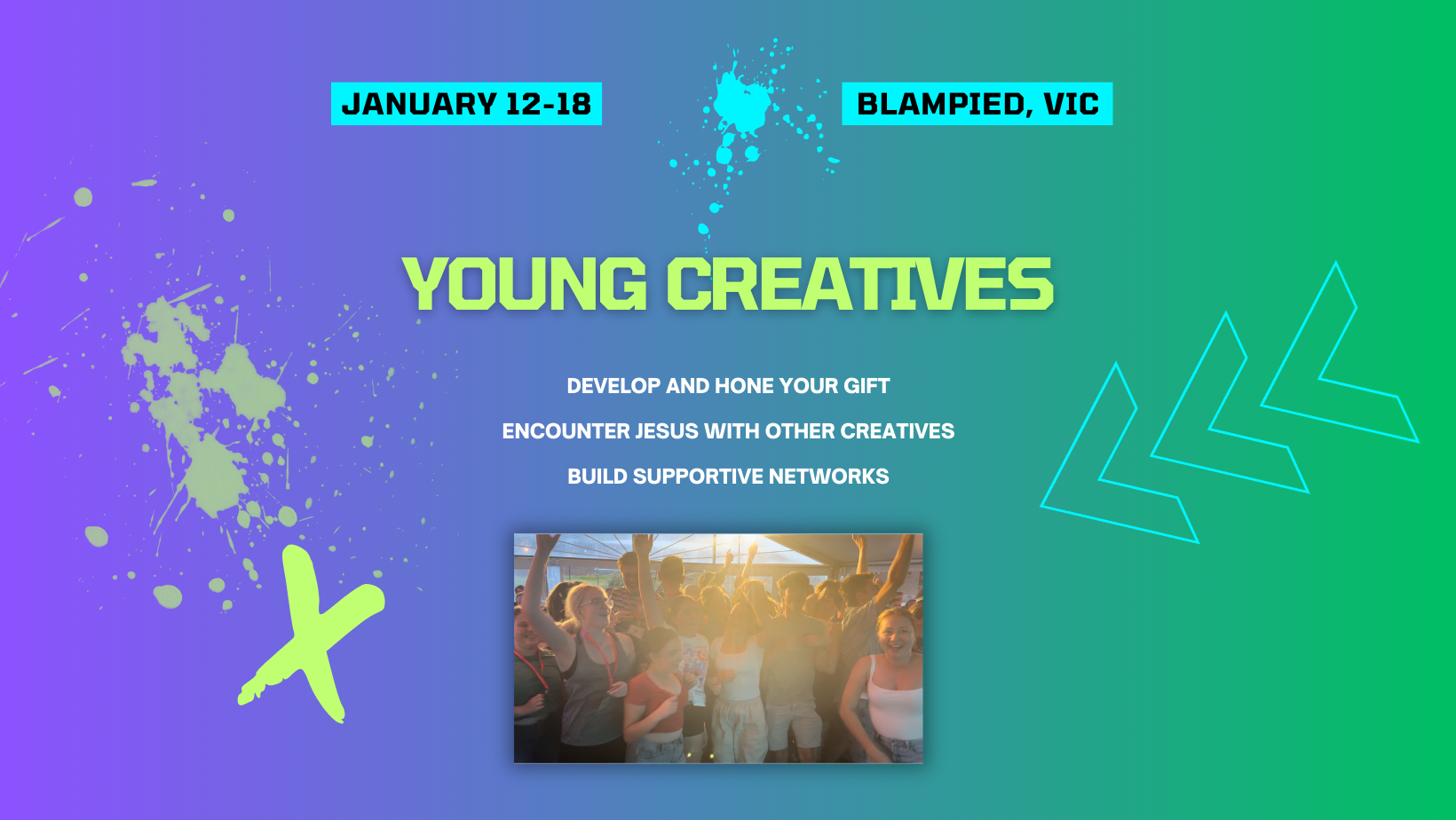 JANUARY 12-18

BLAMPIED, VIC

YOUNG CREATIVES

DEVELOP AND HONE YOUR GIFT

ENCOUNTER JESUS WITH OTHER CREATIVES

BUILD SUPPORTIVE NETWORKS